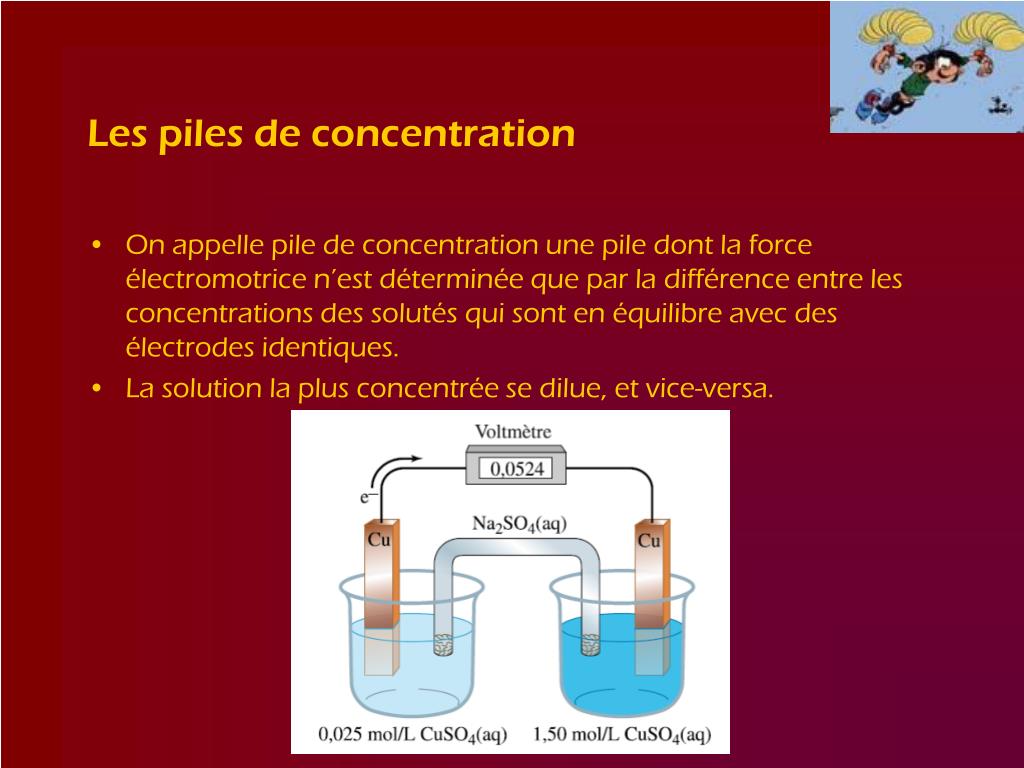 Les piles de concentration

• On appelle pile de concentration une pile dont la force électromotrice n'est déterminée que par la différence entre les concentrations des solutés qui sont en équilibre avec des électrodes identiques.
• La solution la plus concentrée se dilue, et vice-versa.

Voltmètre
0,0524
$e^-$
$Na_2SO_4(aq)$
Cu
Cu
0,025 mol/L $CuSO_4(aq)$
1,50 mol/L $CuSO_4(aq)$